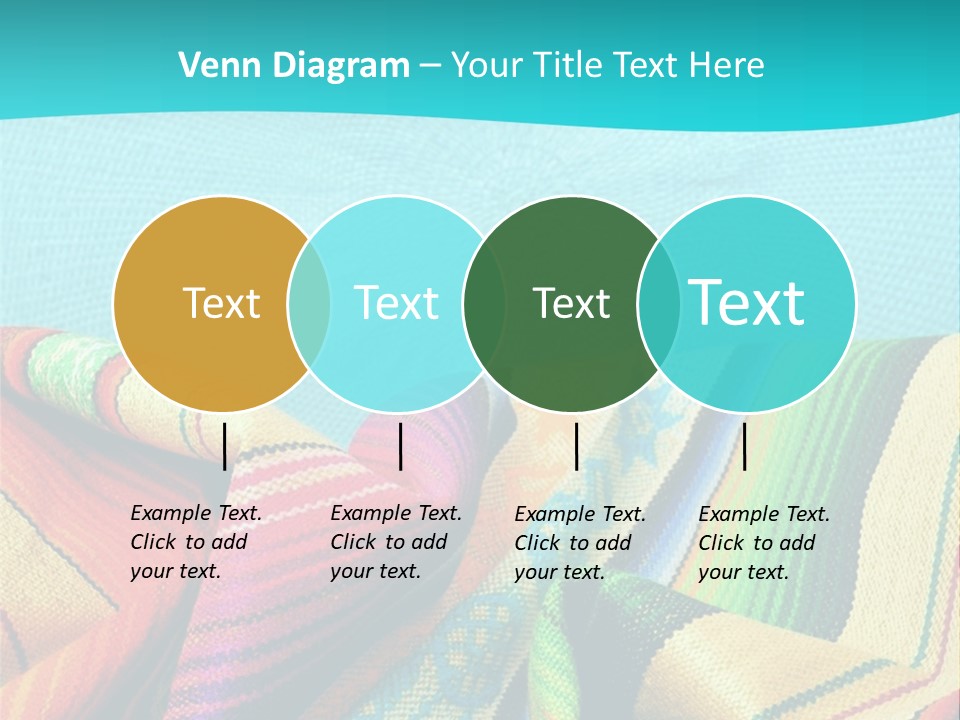 Venn Diagram – Your Title Text Here

Text

Text

Text

Text

Example Text. Click to add your text.

Example Text. Click to add your text.

Example Text. Click to add your text.

Example Text. Click to add your text.